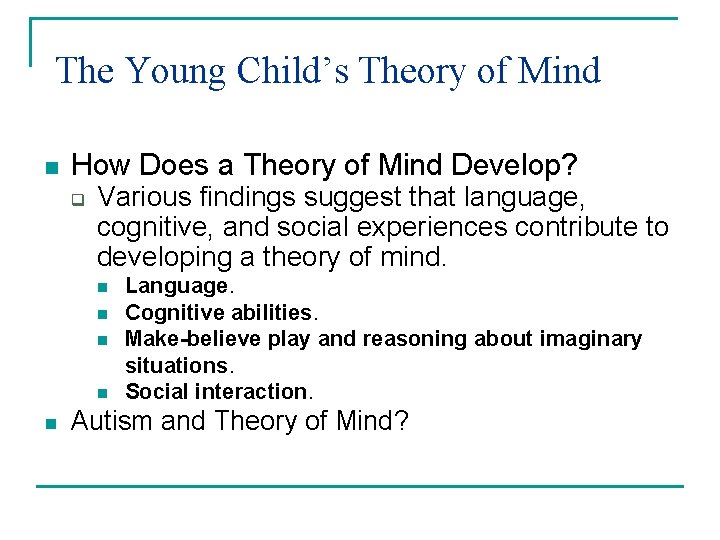 The Young Child's Theory of Mind

How Does a Theory of Mind Develop?

Various findings suggest that language, cognitive, and social experiences contribute to developing a theory of mind.

Language.

Cognitive abilities.

Make-believe play and reasoning about imaginary situations.

Social interaction.

Autism and Theory of Mind?